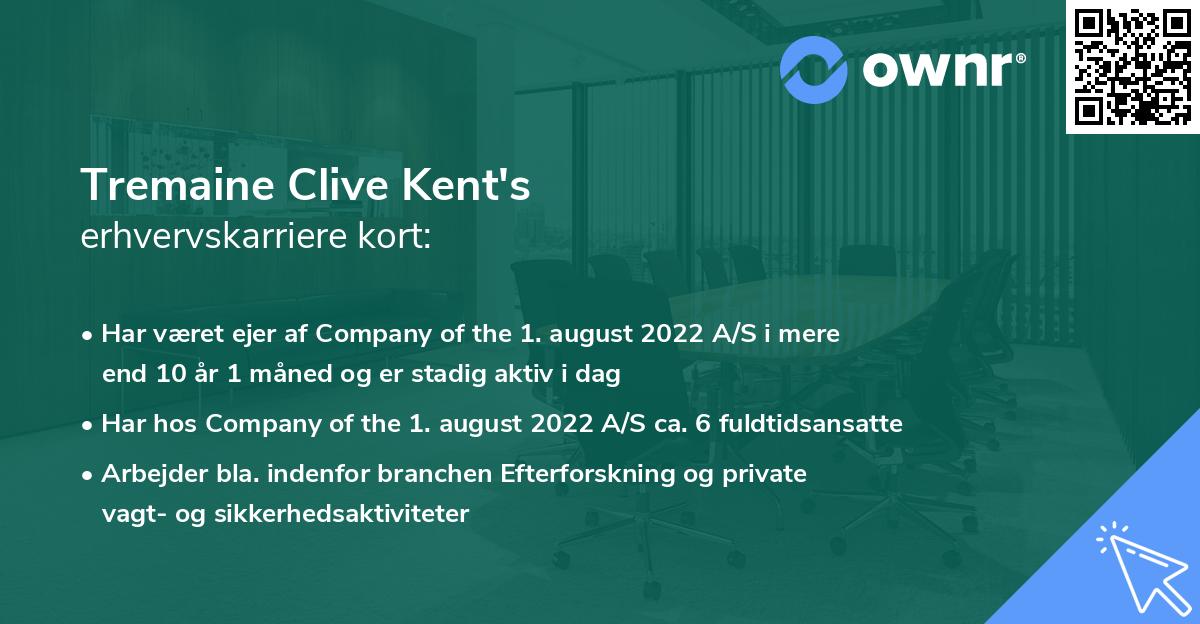 ownr®

Tremaine Clive Kent's
erhvervskarriere kort:

• Har været ejer af Company of the 1. august 2022 A/S i mere end 10 år 1 måned og er stadig aktiv i dag
• Har hos Company of the 1. august 2022 A/S ca. 6 fuldtidsansatte
• Arbejder bla. indenfor branchen Efterforskning og private vagt- og sikkerhedsaktiviteter